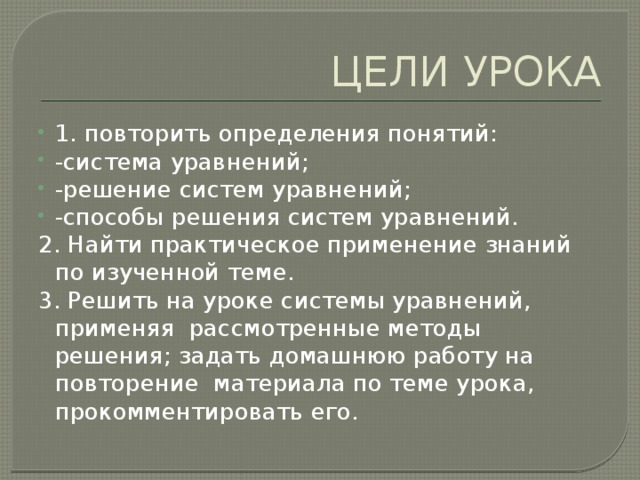 ЦЕЛИ УРОКА

1. повторить определения понятий:
-система уравнений;
-решение систем уравнений;
-способы решения систем уравнений.
2. Найти практическое применение знаний по изученной теме.
3. Решить на уроке системы уравнений, применяя рассмотренные методы решения; задать домашнюю работу на повторение материала по теме урока, прокомментировать его.